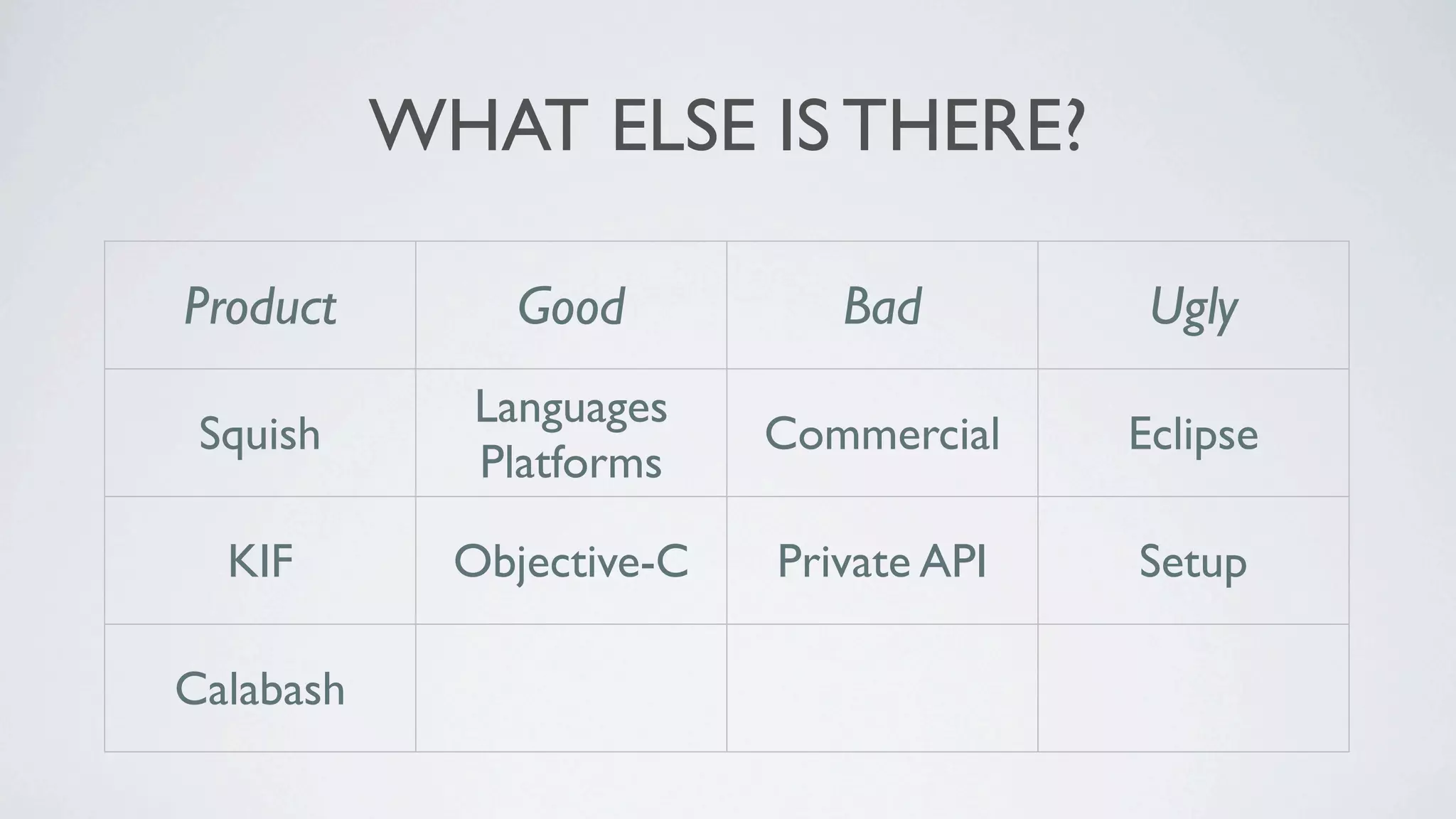 WHAT ELSE IS THERE?

| Product | Good | Bad | Ugly |
|---|---|---|---|
| Squish | Languages Platforms | Commercial | Eclipse |
| KIF | Objective-C | Private API | Setup |
| Calabash | | | |